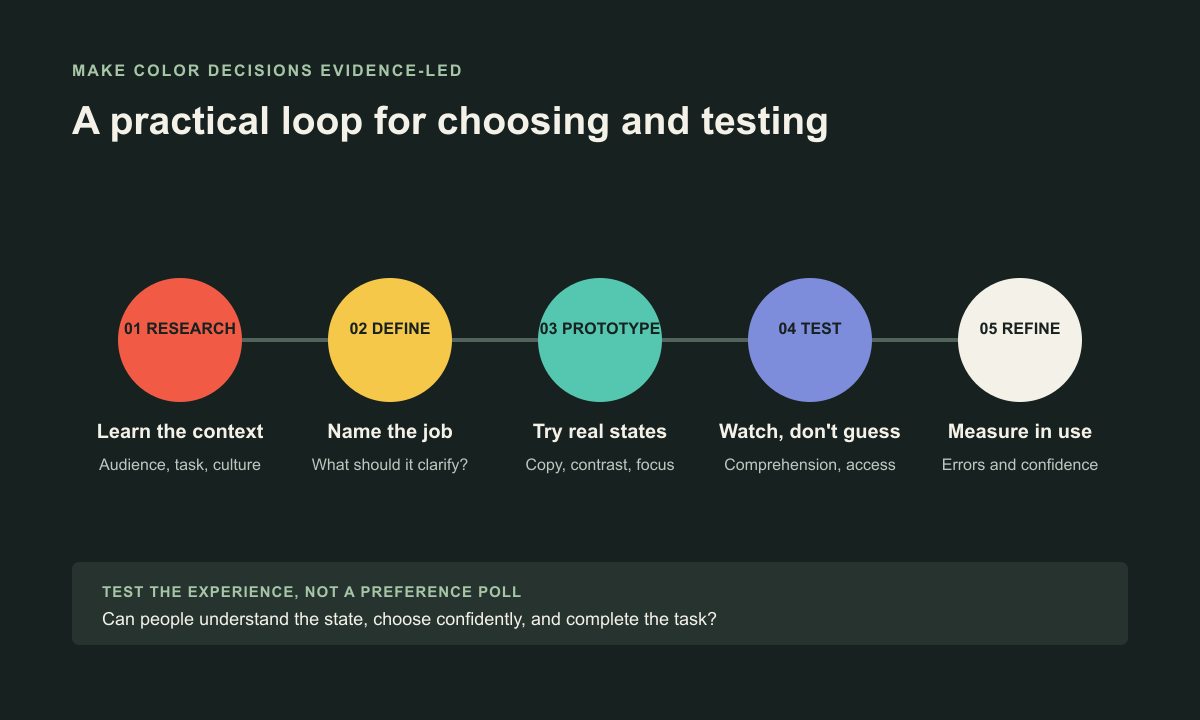 MAKE COLOR DECISIONS EVIDENCE-LED

A practical loop for choosing and testing

01 RESEARCH

Learn the context

Audience, task, culture

02 DEFINE

Name the job

What should it clarify?

03 PROTOTYPE

Try real states

Copy, contrast, focus

04 TEST

Watch, don't guess

Comprehension, access

05 REFINE

Measure in use

Errors and confidence

TEST THE EXPERIENCE, NOT A PREFERENCE POLL

Can people understand the state, choose confidently, and complete the task?